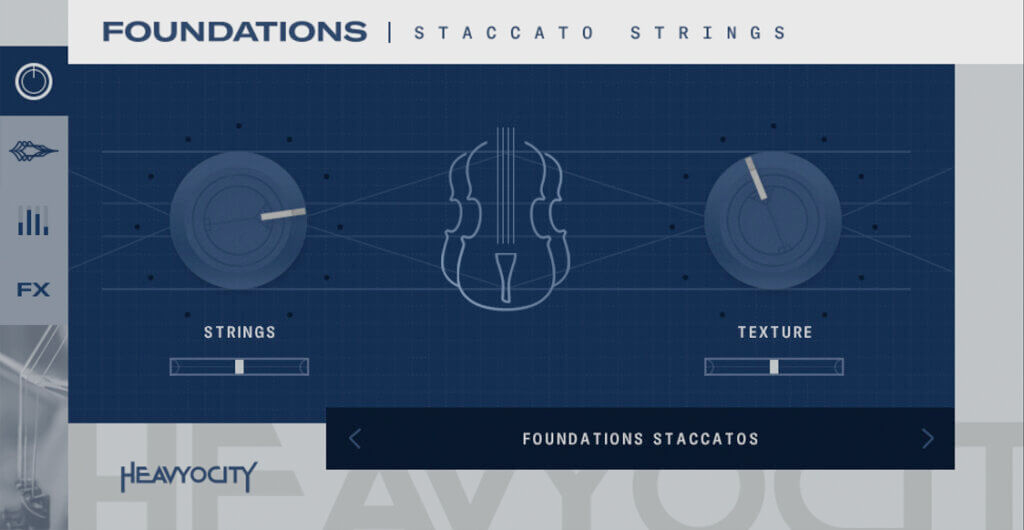 FOUNDATIONS | STACCATO STRINGS

FX

STRINGS

TEXTURE

FOUNDATIONS STACCATOS

HEAVYOCITY

HEAVYOCIT